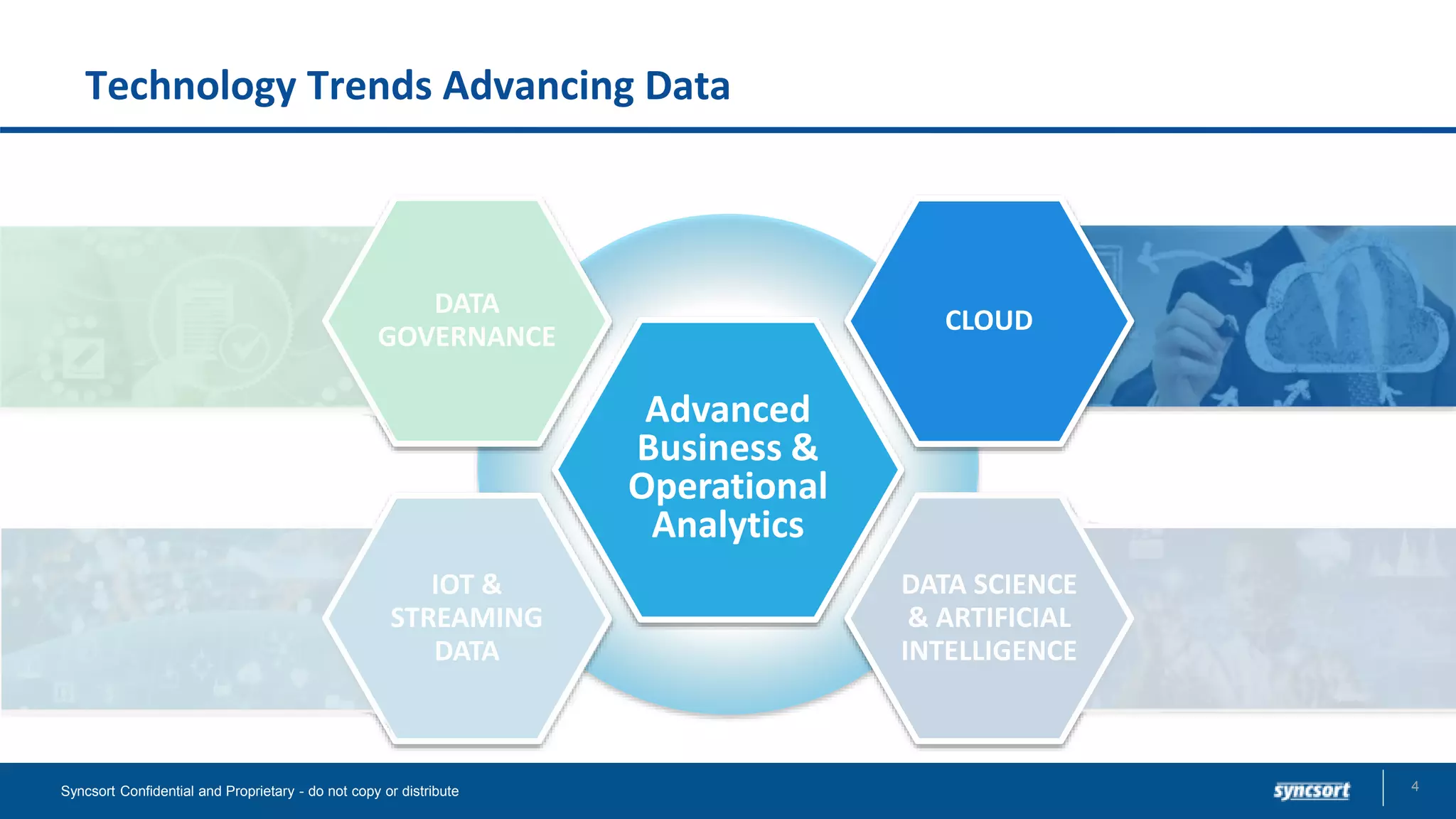 Technology Trends Advancing Data

DATA GOVERNANCE

CLOUD

Advanced Business & Operational Analytics

IOT & STREAMING DATA

DATA SCIENCE & ARTIFICIAL INTELLIGENCE

Syncsort Confidential and Proprietary - do not copy or distribute

syncsort

4